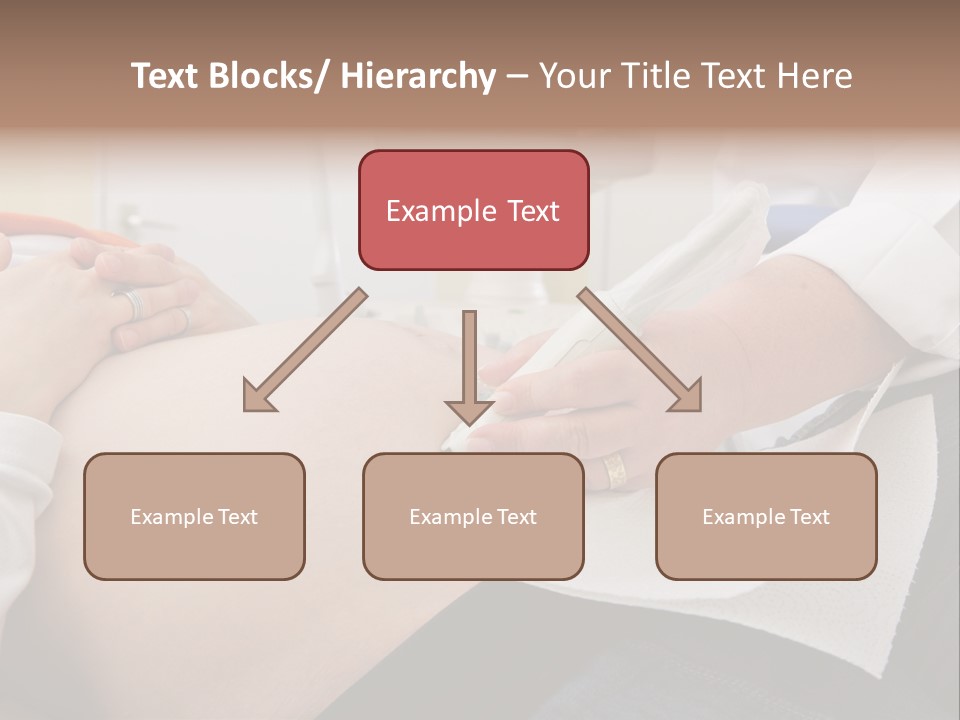 Text Blocks/ Hierarchy – Your Title Text Here

Example Text

Example Text

Example Text

Example Text